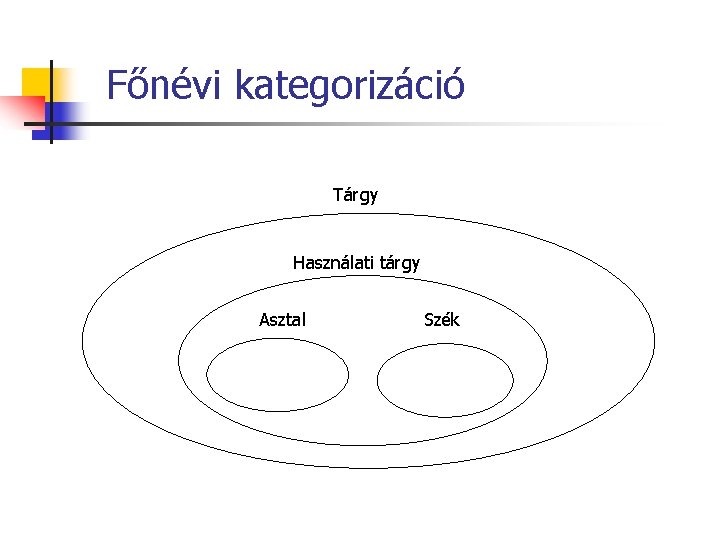 Főnévi kategorizáció

Tárgy

Használati tárgy

Asztal

Szék